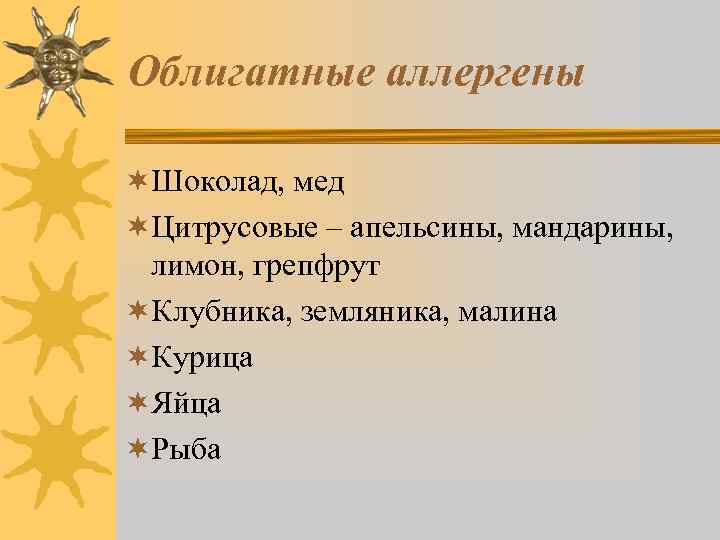 Облигатные аллергены

Шоколад, мед

Цитрусовые – апельсины, мандарины, лимон, грепфрут

Клубника, земляника, малина

Курица

Яйца

Рыба